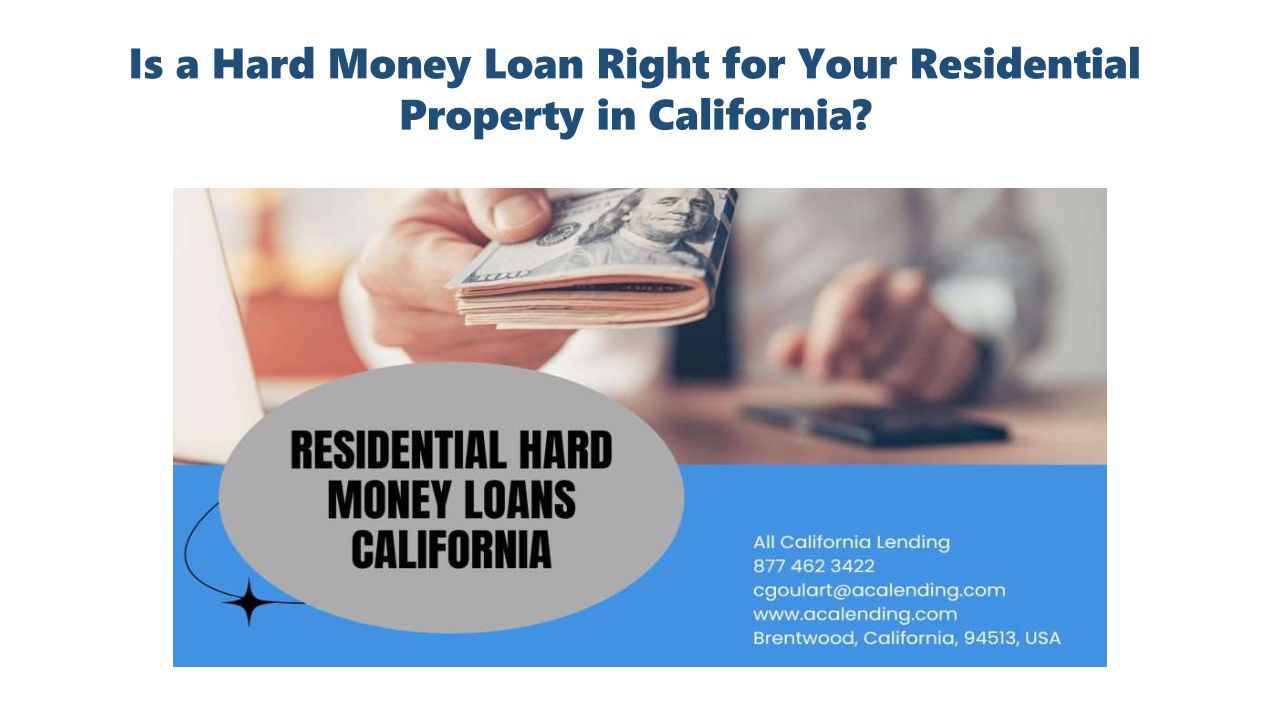 Is a Hard Money Loan Right for Your Residential Property in California?

RESIDENTIAL HARD MONEY LOANS CALIFORNIA

All California Lending
877 462 3422
cgoulart@acalending.com
www.acalending.com
Brentwood, California, 94513, USA